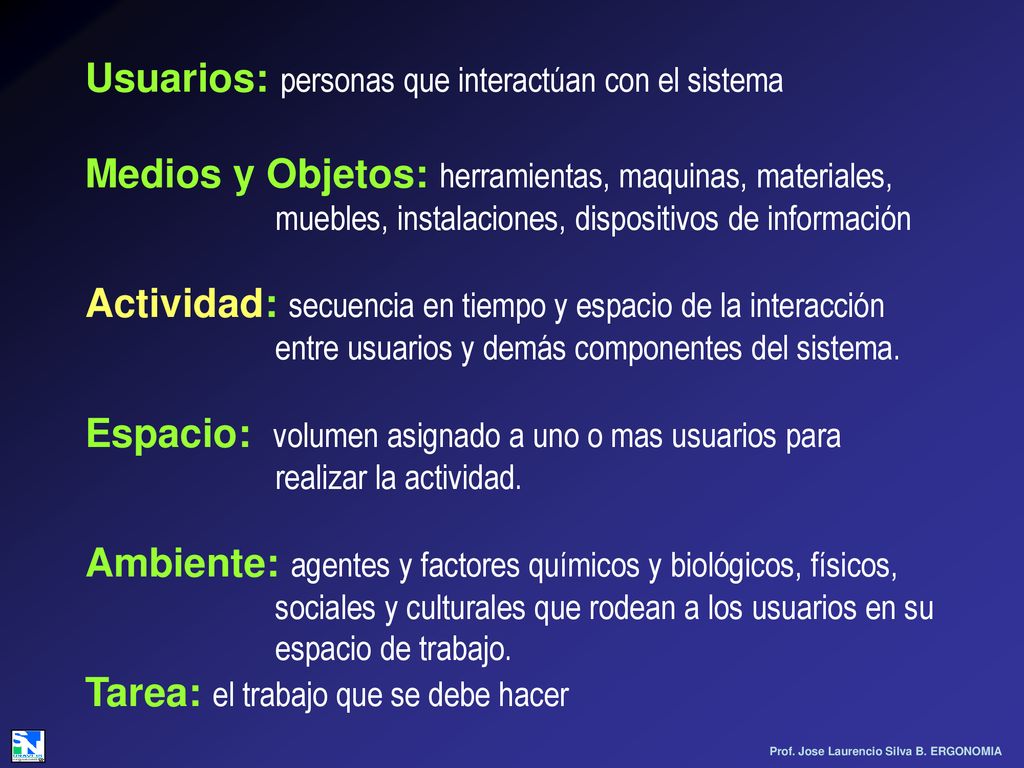 Usuarios: personas que interactúan con el sistema

Medios y Objetos: herramientas, maquinas, materiales, muebles, instalaciones, dispositivos de información

Actividad: secuencia en tiempo y espacio de la interacción entre usuarios y demás componentes del sistema.

Espacio: volumen asignado a uno o mas usuarios para realizar la actividad.

Ambiente: agentes y factores químicos y biológicos, físicos, sociales y culturales que rodean a los usuarios en su espacio de trabajo.

Tarea: el trabajo que se debe hacer

Prof. Jose Laurencio Silva B. ERGONOMIA